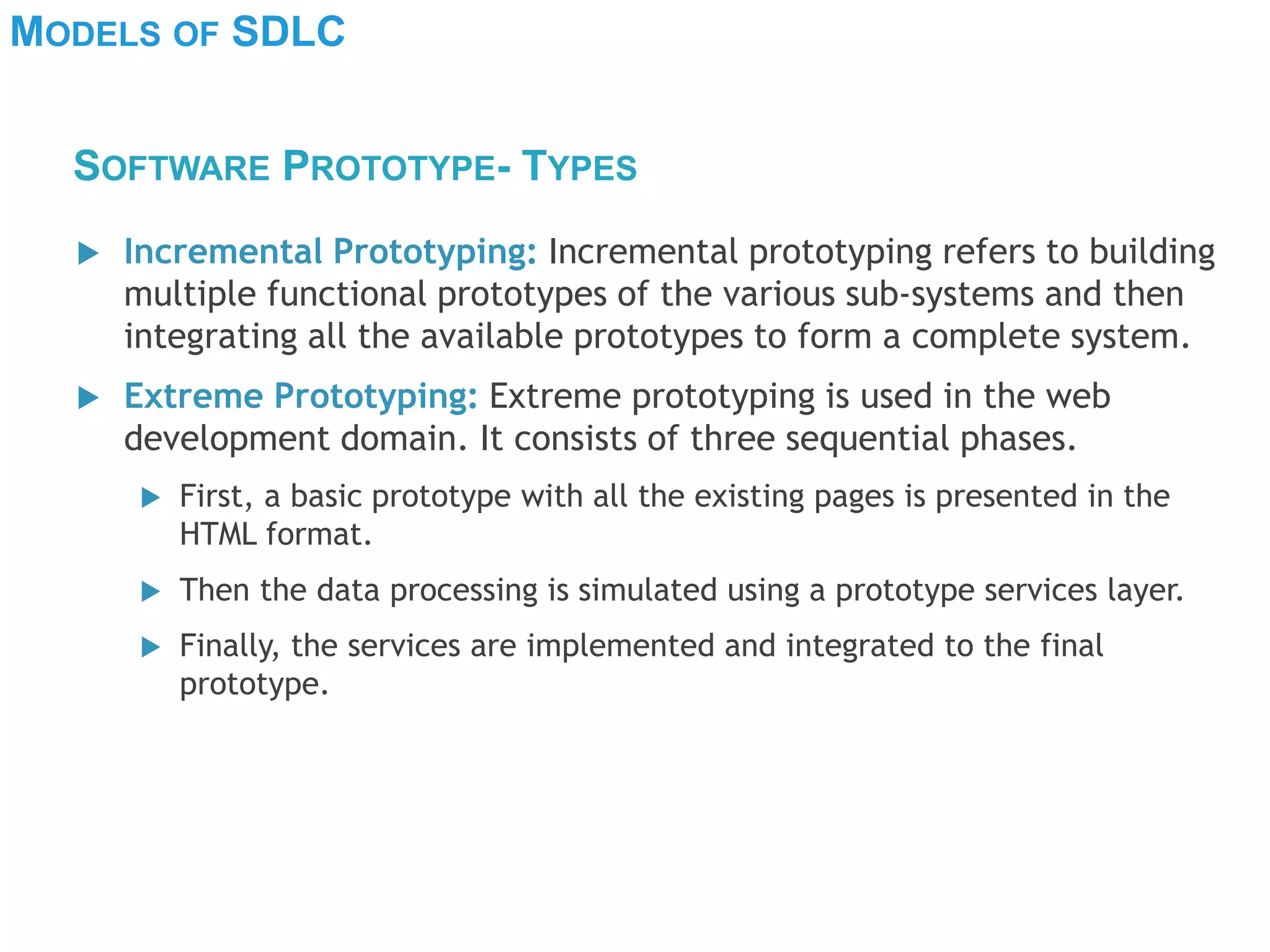 MODELS OF SDLC

SOFTWARE PROTOTYPE- TYPES

▶ Incremental Prototyping: Incremental prototyping refers to building multiple functional prototypes of the various sub-systems and then integrating all the available prototypes to form a complete system.

▶ Extreme Prototyping: Extreme prototyping is used in the web development domain. It consists of three sequential phases.

▶ First, a basic prototype with all the existing pages is presented in the HTML format.

▶ Then the data processing is simulated using a prototype services layer.

▶ Finally, the services are implemented and integrated to the final prototype.